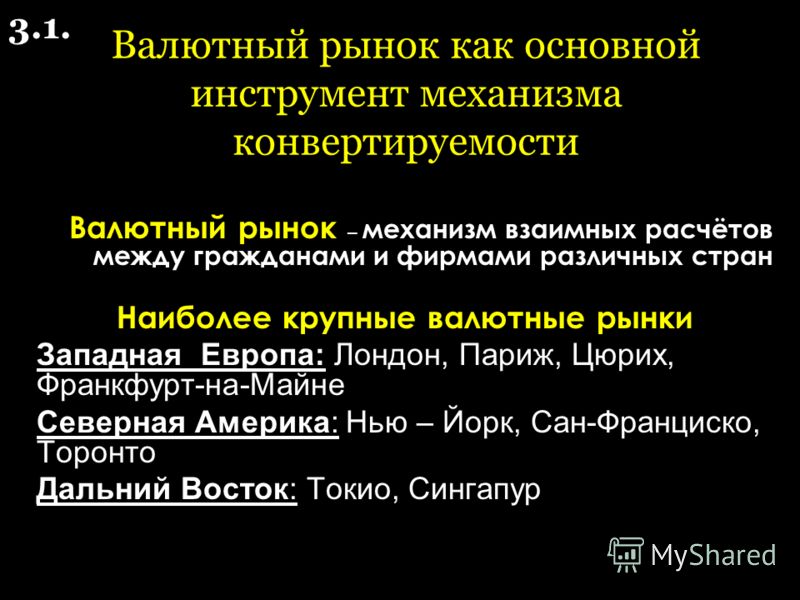 3.1. Валютный рынок как основной инструмент механизма конвертируемости

Валютный рынок – механизм взаимных расчётов между гражданами и фирмами различных стран

Наиболее крупные валютные рынки

Западная Европа: Лондон, Париж, Цюрих, Франкфурт-на-Майне

Северная Америка: Нью – Йорк, Сан-Франциско, Торонто

Дальний Восток: Токио, Сингапур

MyShared